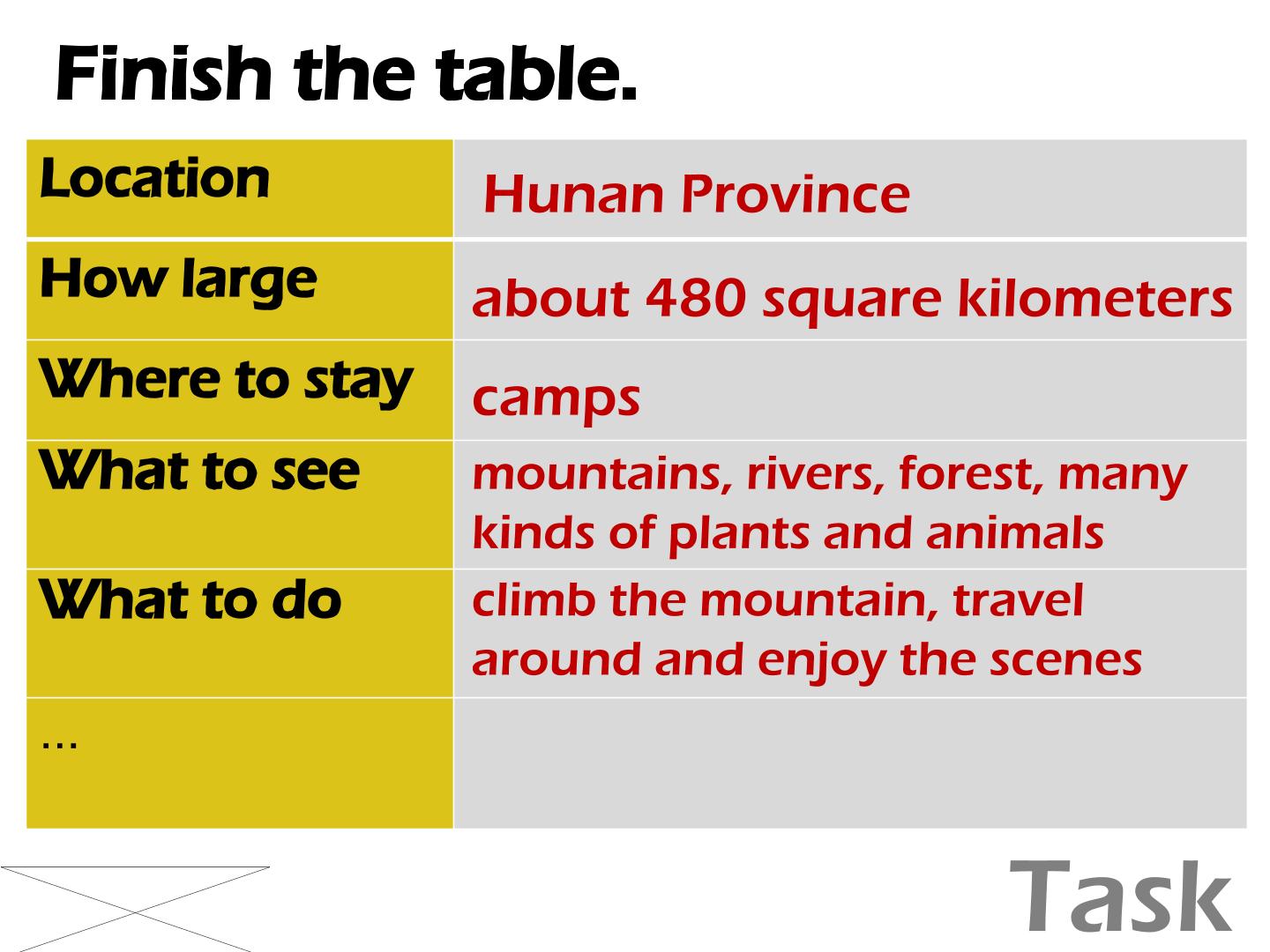 Finish the table.

| Location | Hunan Province |
|---|---|
| How large | about 480 square kilometers |
| Where to stay | camps |
| What to see | mountains, rivers, forest, many kinds of plants and animals |
| What to do | climb the mountain, travel around and enjoy the scenes |
| … | |

Task